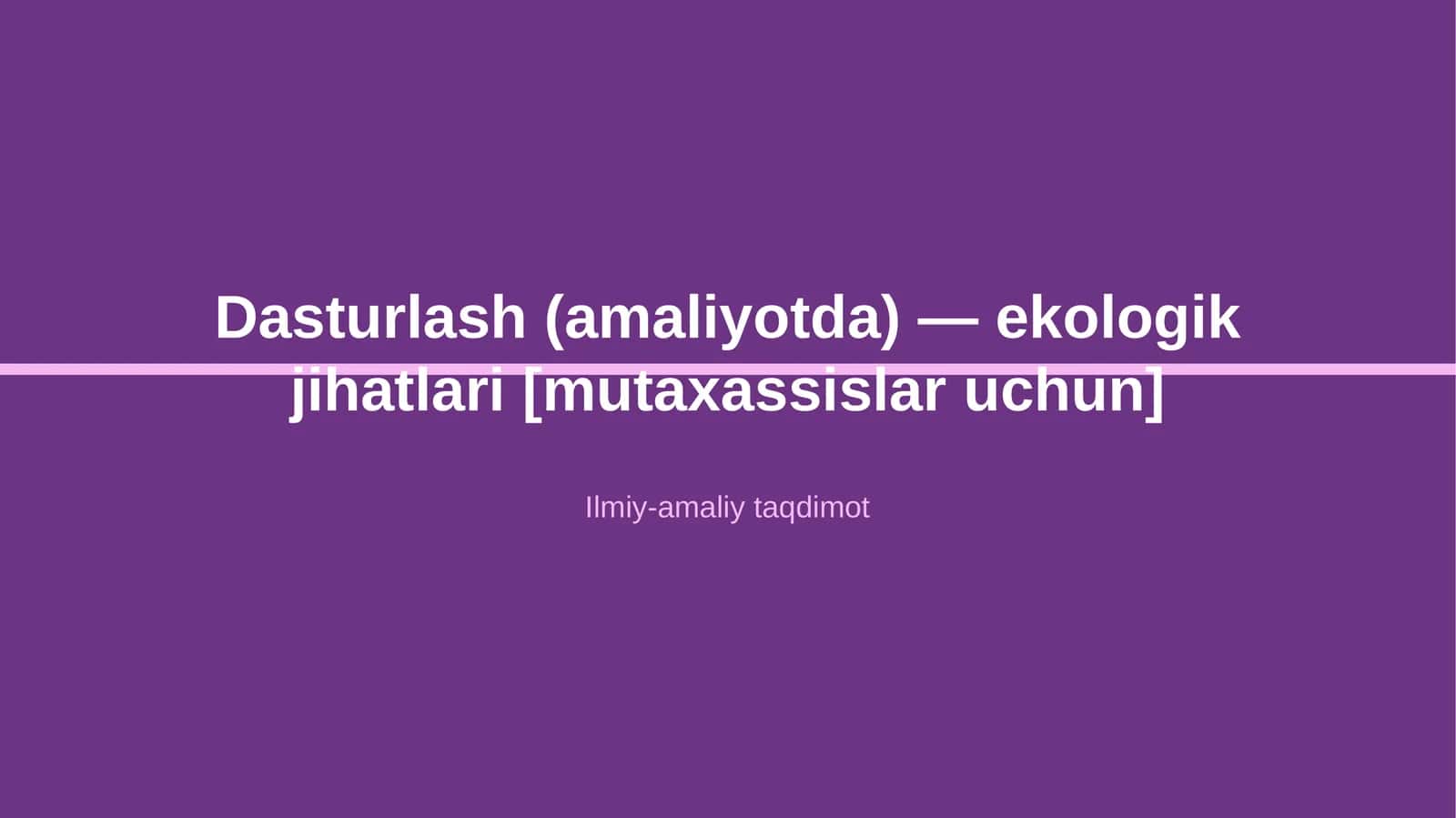 Dasturlash (amaliyotda) — ekologik jihatlari [mutaxassislar uchun]

Ilmiy-amaliy taqdimot